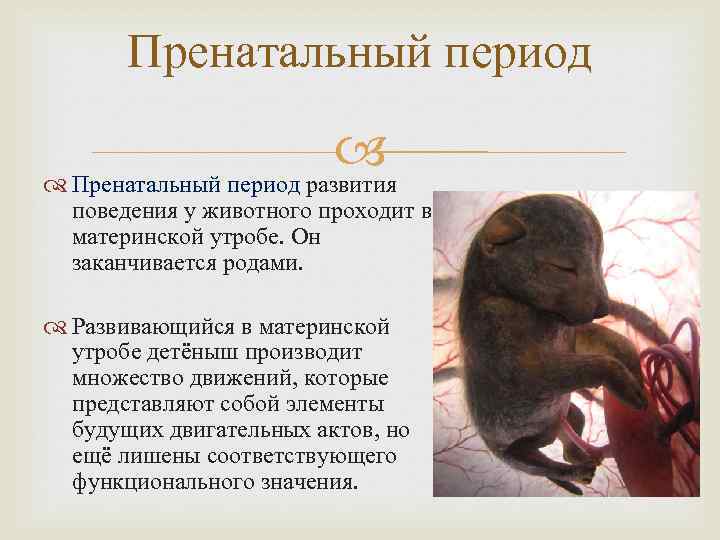 Пренатальный период

Пренатальный период развития поведения у животного проходит в материнской утробе. Он заканчивается родами.

Развивающийся в материнской утробе детёныш производит множество движений, которые представляют собой элементы будущих двигательных актов, но ещё лишены соответствующего функционального значения.